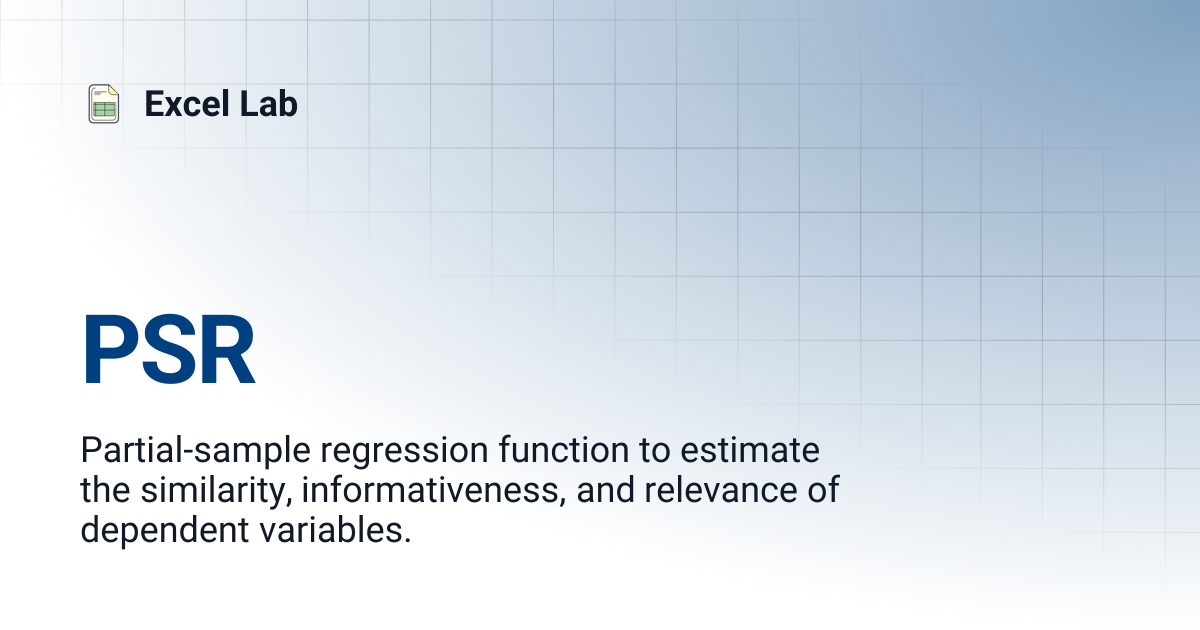 Excel Lab

PSR

Partial-sample regression function to estimate the similarity, informativeness, and relevance of dependent variables.